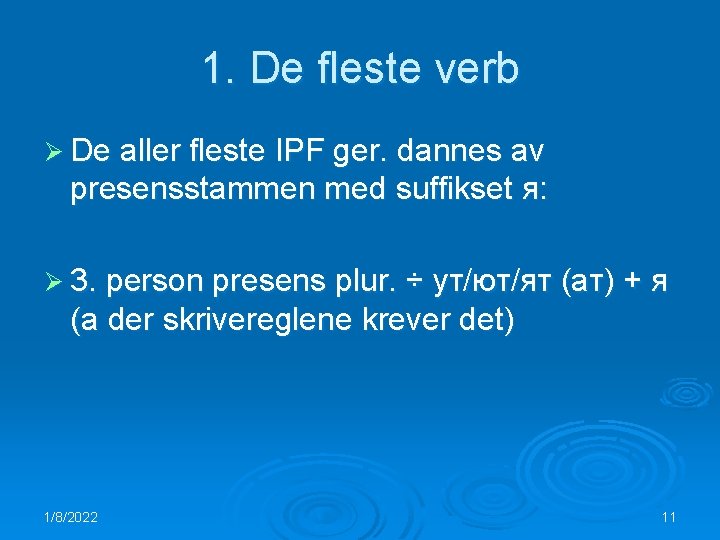 1. De fleste verb

➢ De aller fleste IPF ger. dannes av presensstammen med suffikset я:

➢ 3. person presens plur. ÷ ут/ют/ят (ат) + я (а der skrivereglene krever det)

1/8/2022

11